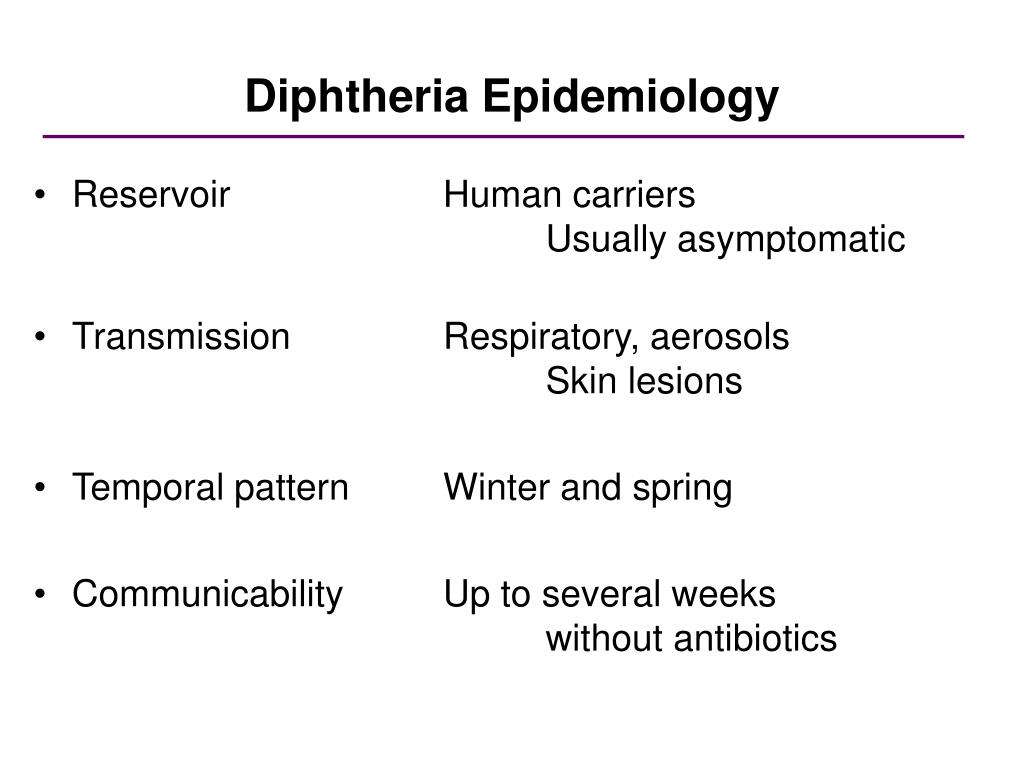 Diphtheria Epidemiology

• Reservoir Human carriers
Usually asymptomatic

• Transmission Respiratory, aerosols
Skin lesions

• Temporal pattern Winter and spring

• Communicability Up to several weeks
without antibiotics